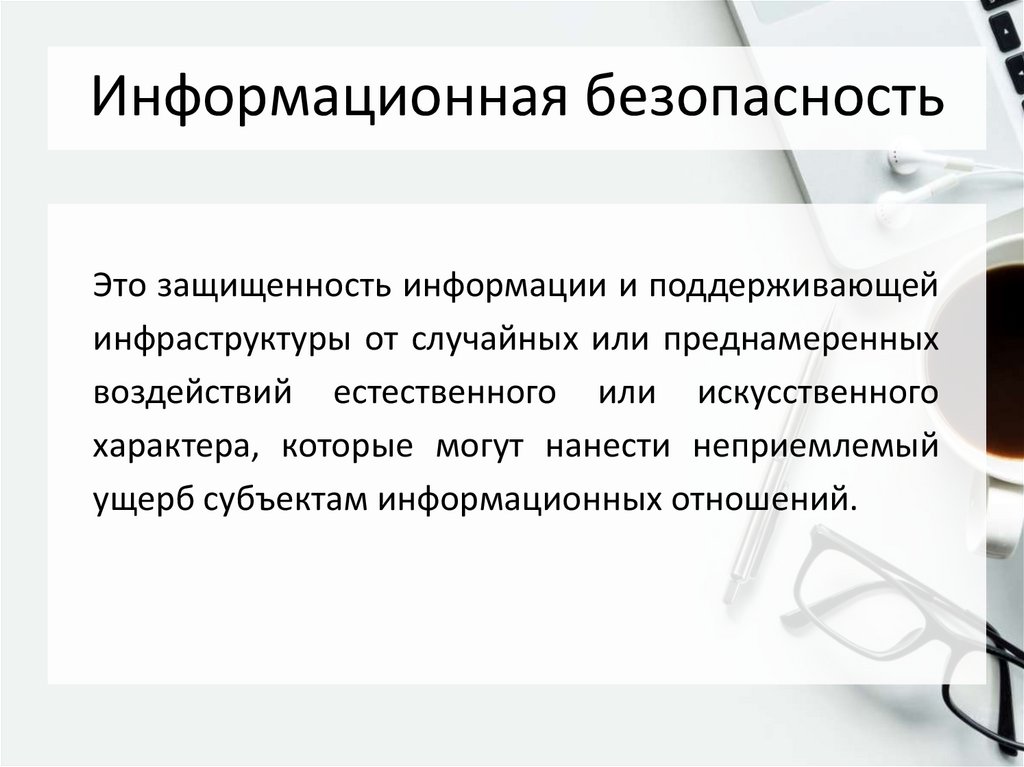 Информационная безопасность

Это защищенность информации и поддерживающей инфраструктуры от случайных или преднамеренных воздействий естественного или искусственного характера, которые могут нанести неприемлемый ущерб субъектам информационных отношений.